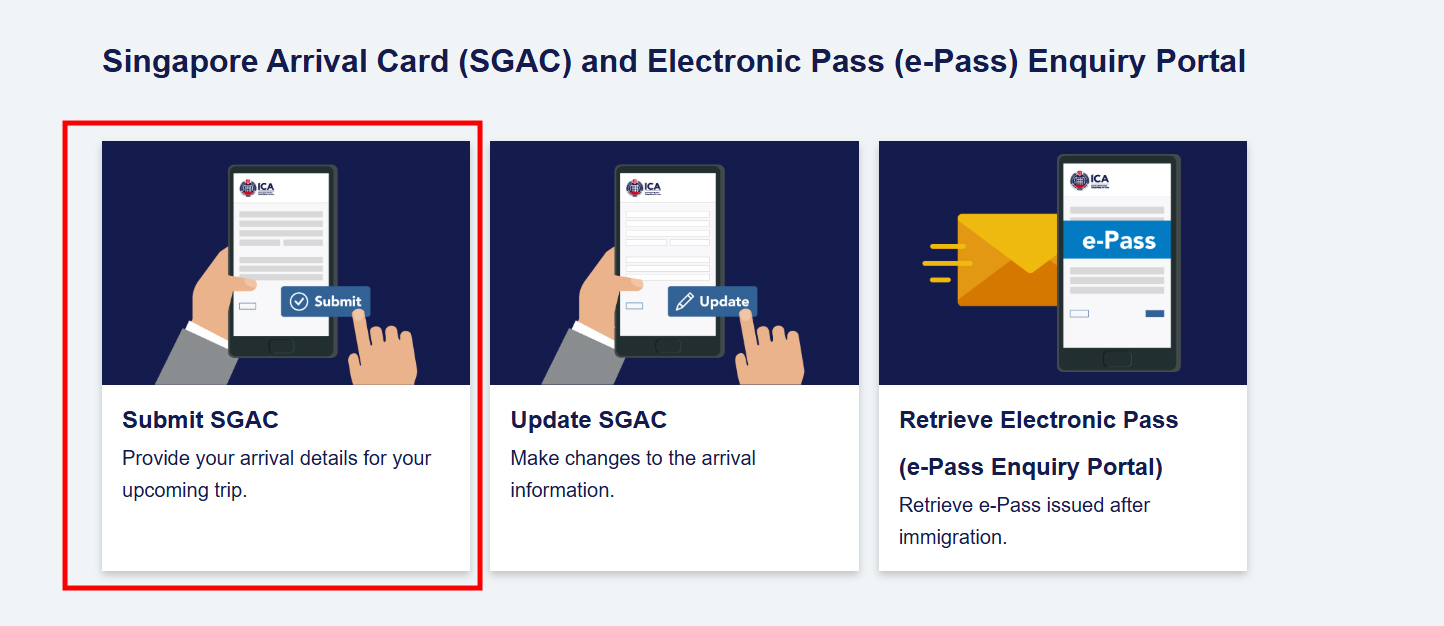 Singapore Arrival Card (SGAC) and Electronic Pass (e-Pass) Enquiry Portal

ICA

Submit

Submit SGAC

Provide your arrival details for your upcoming trip.

ICA

Update

Update SGAC

Make changes to the arrival information.

ICA

e-Pass

Retrieve Electronic Pass (e-Pass Enquiry Portal)

Retrieve e-Pass issued after immigration.